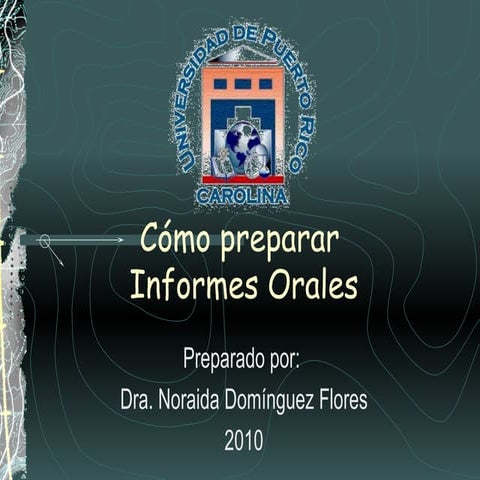 UNIVERSIDAD DE PUERTO RICO
CAROLINA

Cómo preparar Informes Orales

Preparado por:

Dra. Noraida Domínguez Flores

2010